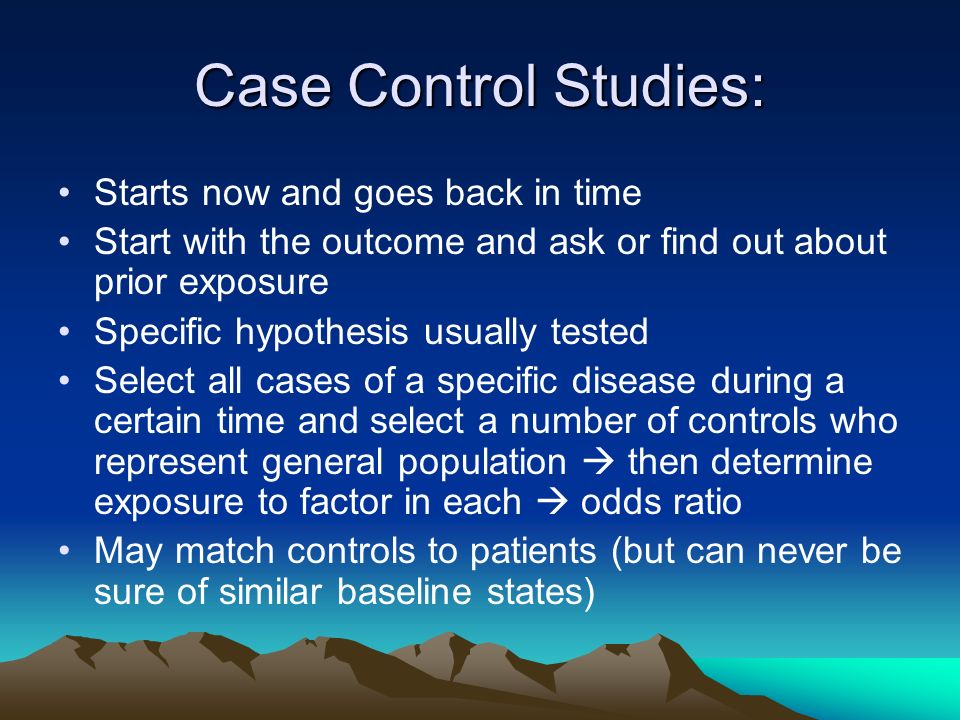 Case Control Studies:

• Starts now and goes back in time
• Start with the outcome and ask or find out about prior exposure
• Specific hypothesis usually tested
• Select all cases of a specific disease during a certain time and select a number of controls who represent general population → then determine exposure to factor in each → odds ratio
• May match controls to patients (but can never be sure of similar baseline states)